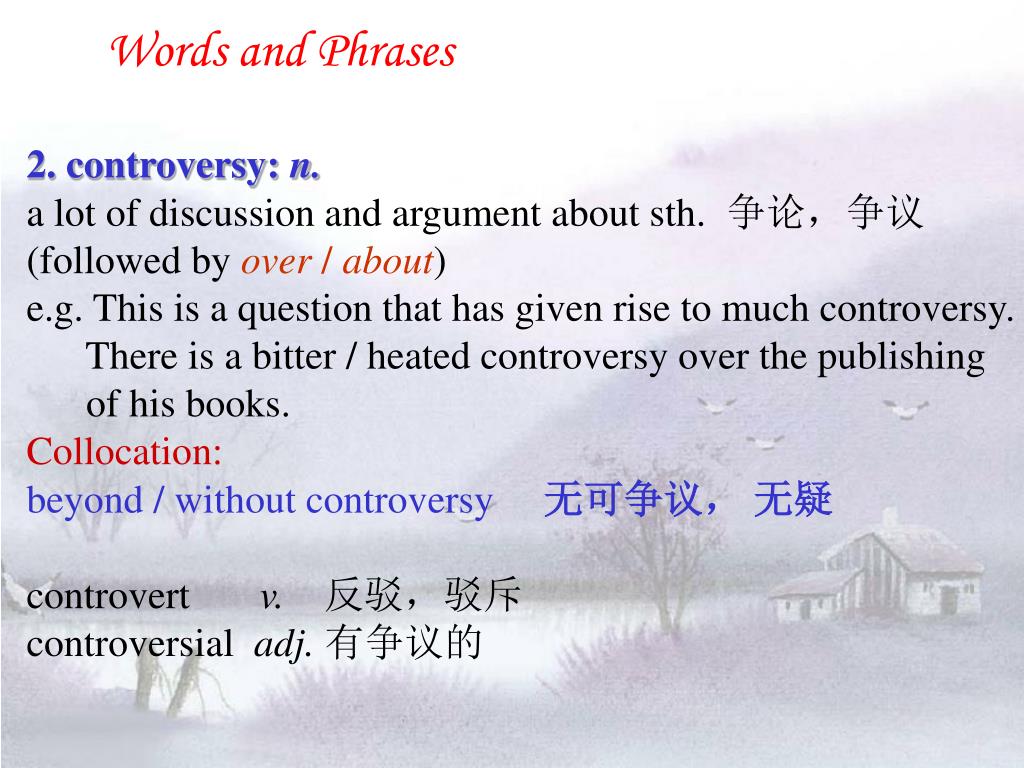 Words and Phrases

2. controversy: n.
a lot of discussion and argument about sth. 争论，争议
(followed by over / about)
e.g. This is a question that has given rise to much controversy.
There is a bitter / heated controversy over the publishing of his books.
Collocation:
beyond / without controversy 无可争议， 无疑

controvert v. 反驳，驳斥
controversial adj. 有争议的